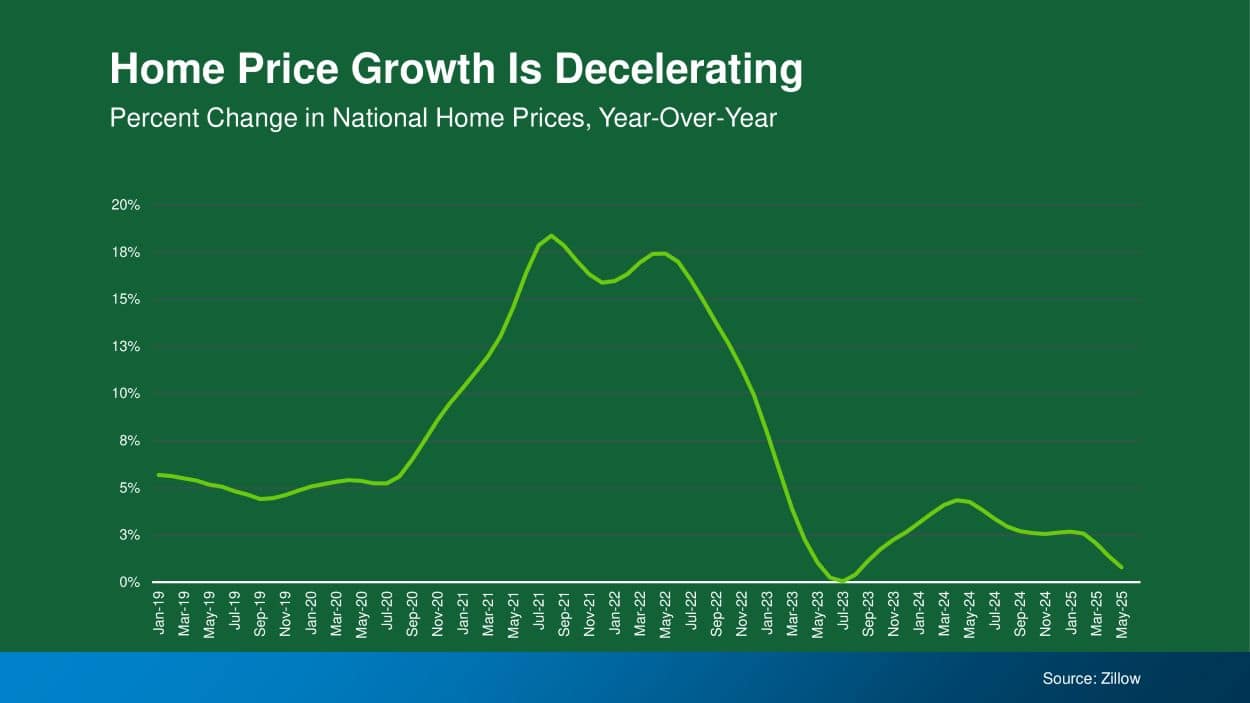 Home Price Growth Is Decelerating

Percent Change in National Home Prices, Year-Over-Year

20%
18%
15%
13%
10%
8%
5%
3%
0%

Jan-19
Mar-19
May-19
Jul-19
Sep-19
Nov-19
Jan-20
Mar-20
May-20
Jul-20
Sep-20
Nov-20
Jan-21
Mar-21
May-21
Jul-21
Sep-21
Nov-21
Jan-22
Mar-22
May-22
Jul-22
Sep-22
Nov-22
Jan-23
Mar-23
May-23
Jul-23
Sep-23
Nov-23
Jan-24
Mar-24
May-24
Jul-24
Sep-24
Nov-24
Jan-25
Mar-25
May-25

Source: Zillow